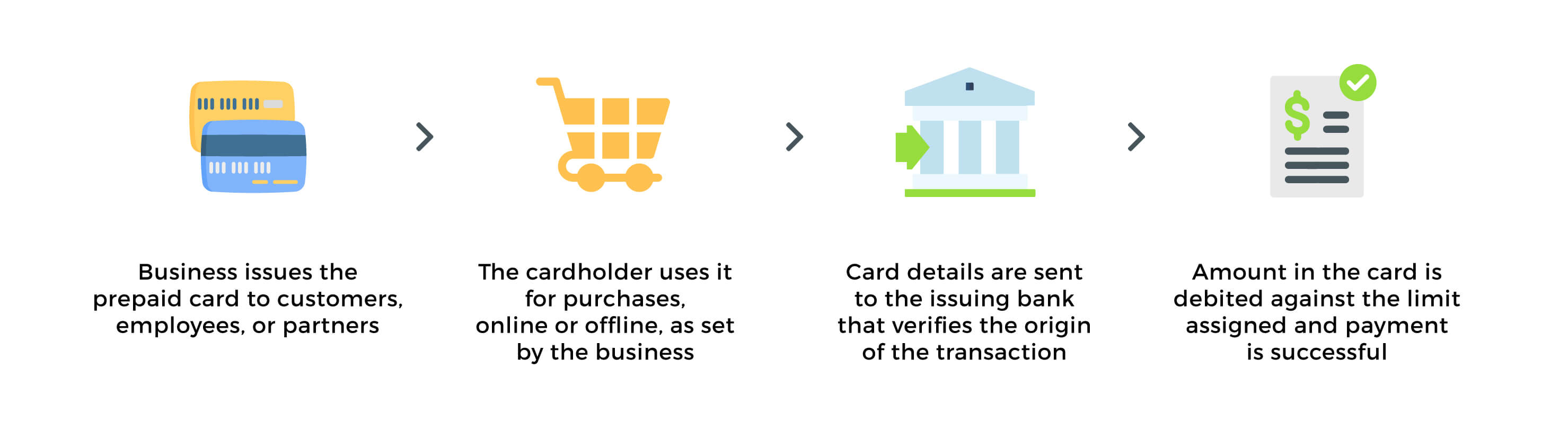 Business issues the prepaid card to customers, employees, or partners

The cardholder uses it for purchases, online or offline, as set by the business

Card details are sent to the issuing bank that verifies the origin of the transaction

Amount in the card is debited against the limit assigned and payment is successful